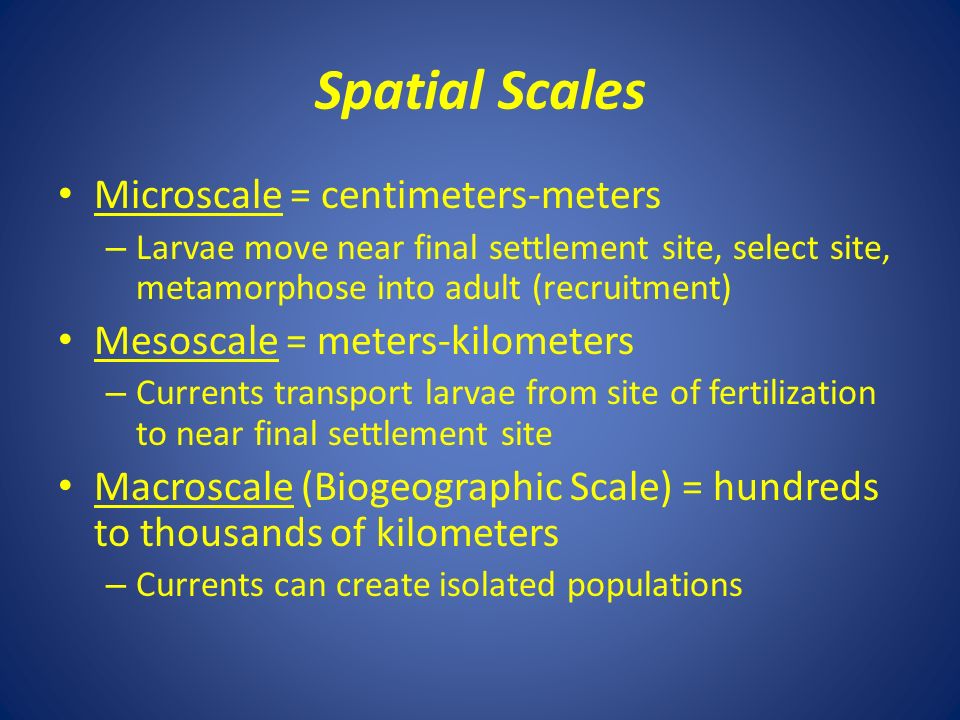 Spatial Scales

• Microscale = centimeters-meters
– Larvae move near final settlement site, select site, metamorphose into adult (recruitment)

• Mesoscale = meters-kilometers
– Currents transport larvae from site of fertilization to near final settlement site

• Macroscale (Biogeographic Scale) = hundreds to thousands of kilometers
– Currents can create isolated populations